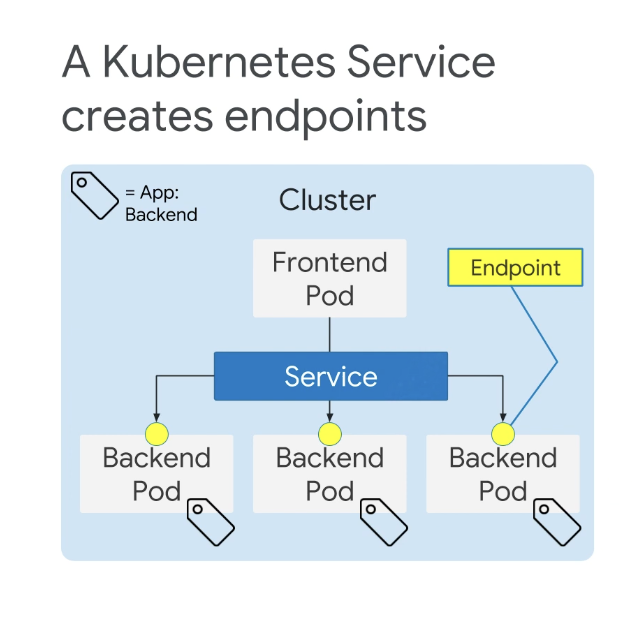 A Kubernetes Service creates endpoints

= App: Backend

Cluster

Frontend Pod

Endpoint

Service

Backend Pod

Backend Pod

Backend Pod